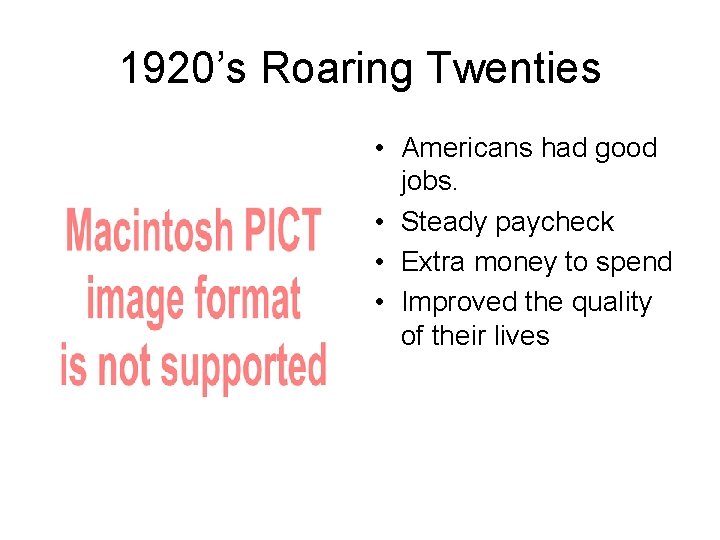 1920’s Roaring Twenties

Macintosh PICT image format is not supported

• Americans had good jobs.
• Steady paycheck
• Extra money to spend
• Improved the quality of their lives